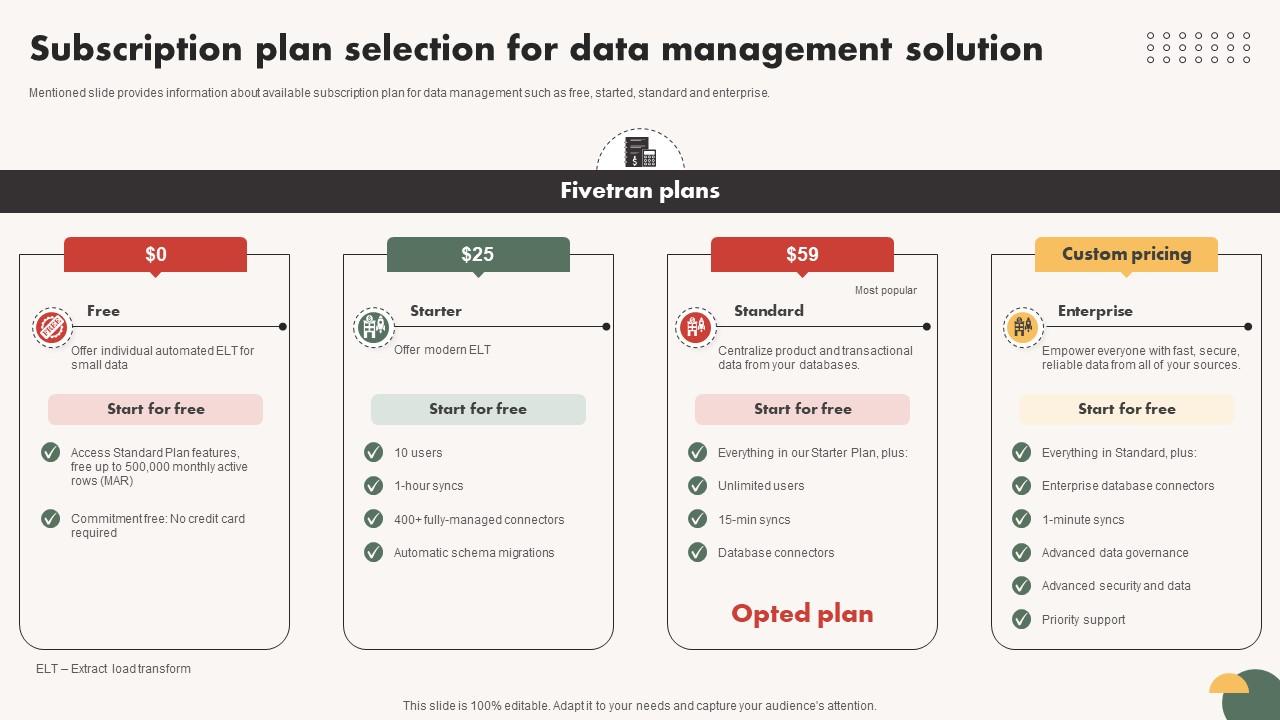 Subscription plan selection for data management solution

Mentioned slide provides information about available subscription plan for data management such as free, started, standard and enterprise.

Fivetran plans

$0

Free

Offer individual automated ELT for small data

Start for free

Access Standard Plan features, free up to 500,000 monthly active rows (MAR)

Commitment free: No credit card required

$25

Starter

Offer modern ELT

Start for free

10 users

1-hour syncs

400+ fully-managed connectors

Automatic schema migrations

$59

Most popular

Standard

Centralize product and transactional data from your databases.

Start for free

Everything in our Starter Plan, plus:

Unlimited users

15-min syncs

Database connectors

Opted plan

Custom pricing

Enterprise

Empower everyone with fast, secure, reliable data from all of your sources.

Start for free

Everything in Standard, plus:

Enterprise database connectors

1-minute syncs

Advanced data governance

Advanced security and data

Priority support

ELT – Extract load transform

This slide is 100% editable. Adapt it to your needs and capture your audience's attention.